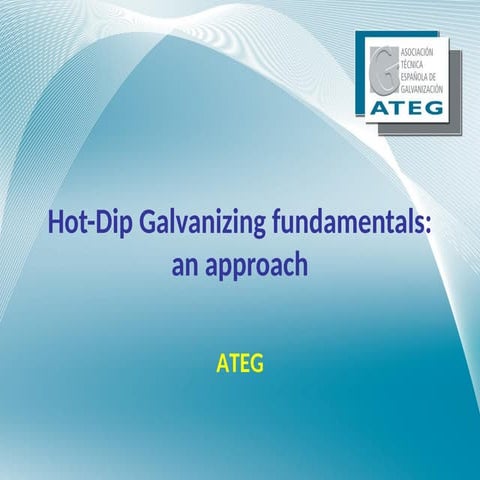 ASOCIACIÓN TÉCNICA ESPAÑOLA DE GALVANIZACIÓN
ATEG

Hot-Dip Galvanizing fundamentals: an approach

ATEG